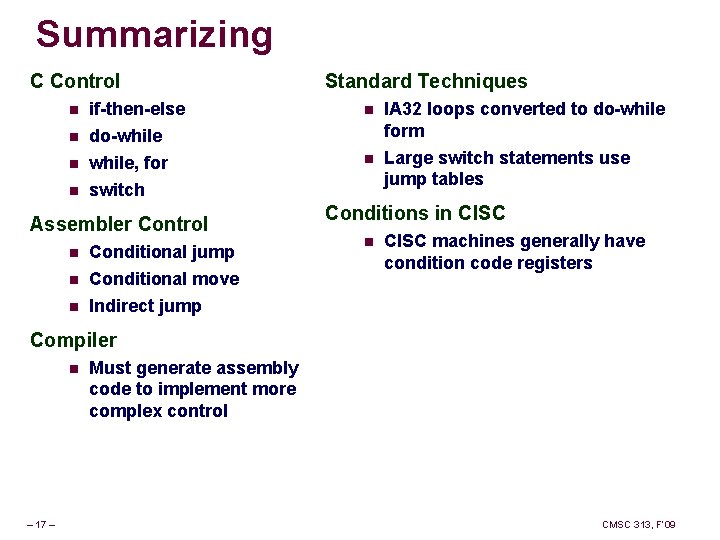 Summarizing

C Control

- if-then-else
- do-while
- while, for
- switch

Assembler Control

- Conditional jump
- Conditional move
- Indirect jump

Compiler

- Must generate assembly code to implement more complex control

Standard Techniques

- IA32 loops converted to do-while form
- Large switch statements use jump tables

Conditions in CISC

- CISC machines generally have condition code registers

– 17 –

CMSC 313, F'09